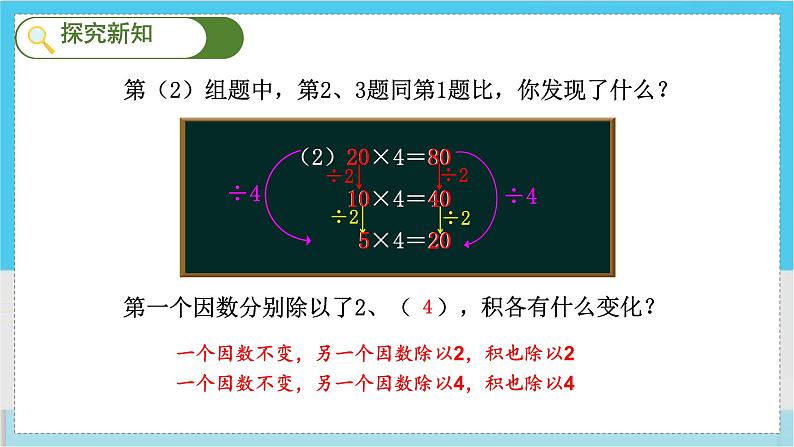 探究新知

第（2）组题中，第2、3题同第1题比，你发现了什么？

（2）$20\times4=80$
$\div2$ $\div2$
$10\times4=40$
$\div2$ $\div2$
$5\times4=20$
$\div4$ $\div4$

第一个因数分别除以了2、（ 4 ），积各有什么变化？

一个因数不变，另一个因数除以2，积也除以2
一个因数不变，另一个因数除以4，积也除以4